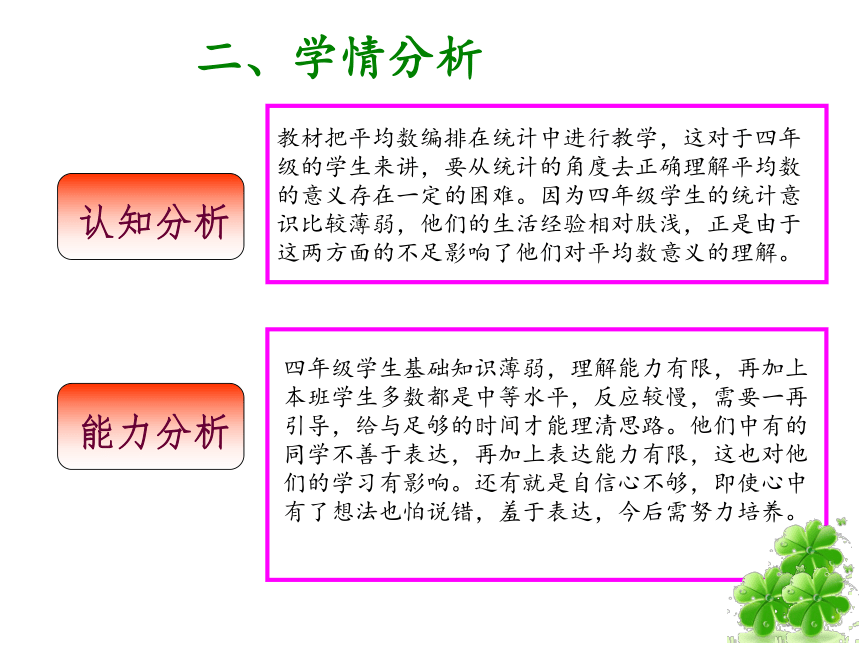 二、学情分析

认知分析

教材把平均数编排在统计中进行教学，这对于四年级的学生来讲，要从统计的角度去正确理解平均数的意义存在一定的困难。因为四年级学生的统计意识比较薄弱，他们的生活经验相对肤浅，正是由于这两方面的不足影响了他们对平均数意义的理解。

能力分析

四年级学生基础知识薄弱，理解能力有限，再加上本班学生多数都是中等水平，反应较慢，需要一再引导，给与足够的时间才能理清思路。他们中有的同学不善于表达，再加上表达能力有限，这也对他们的学习有影响。还有就是自信心不够，即使心中有了想法也怕说错，羞于表达，今后需努力培养。